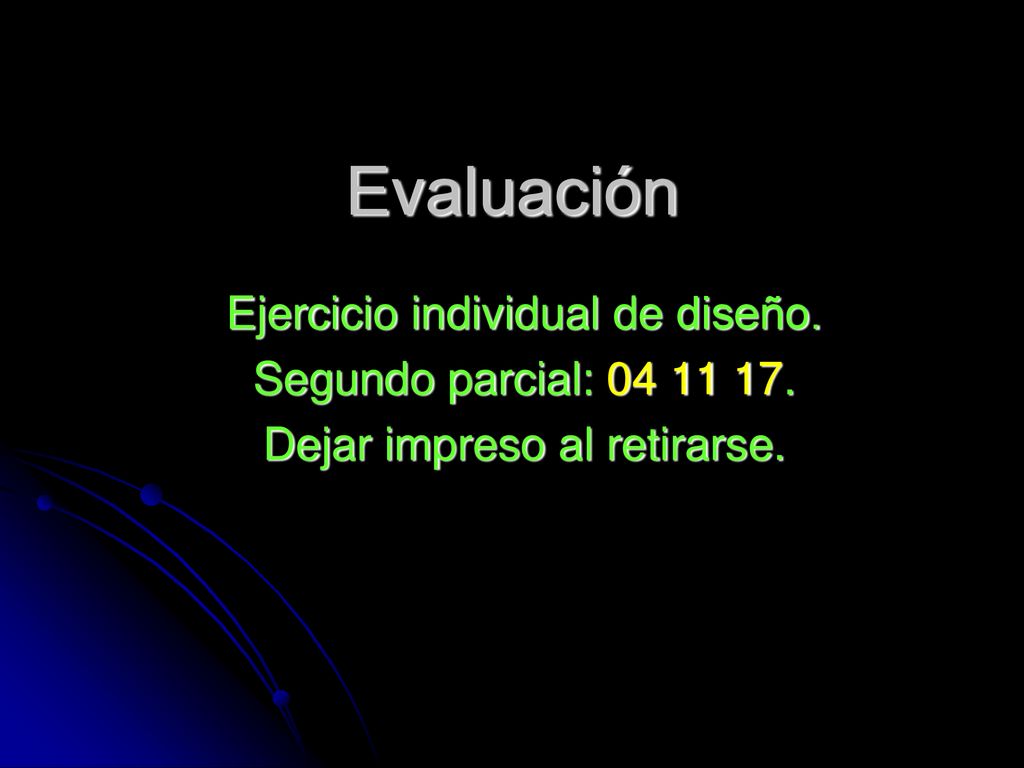 Evaluación

Ejercicio individual de diseño.
Segundo parcial: 04 11 17.
Dejar impreso al retirarse.